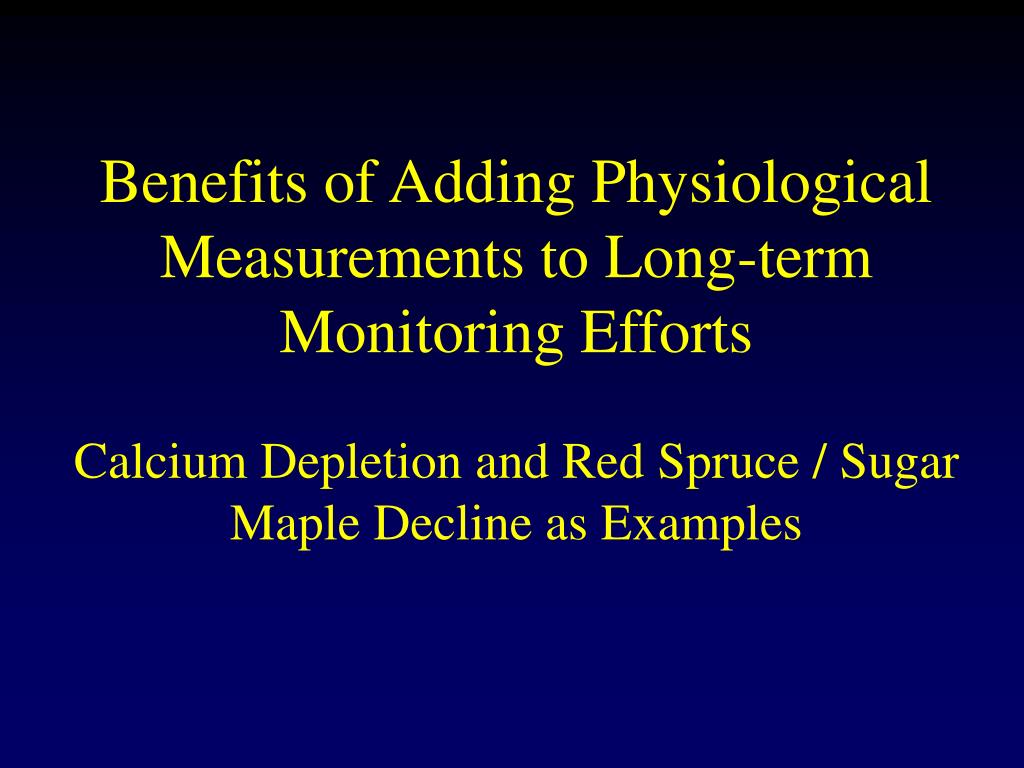 Benefits of Adding Physiological Measurements to Long-term Monitoring Efforts

Calcium Depletion and Red Spruce / Sugar Maple Decline as Examples